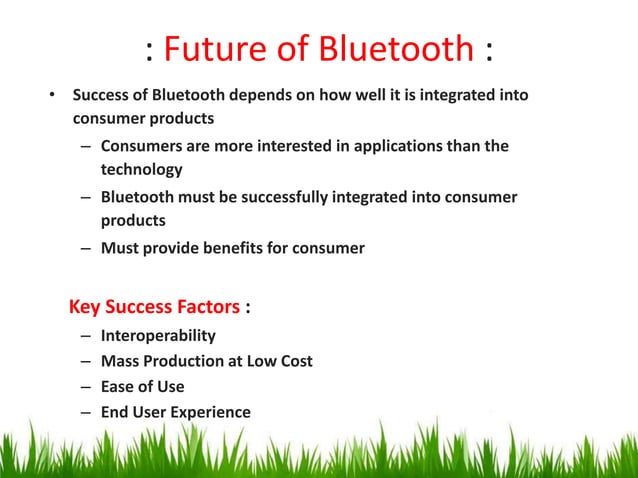 : Future of Bluetooth :

• Success of Bluetooth depends on how well it is integrated into consumer products
– Consumers are more interested in applications than the technology
– Bluetooth must be successfully integrated into consumer products
– Must provide benefits for consumer

Key Success Factors :
– Interoperability
– Mass Production at Low Cost
– Ease of Use
– End User Experience